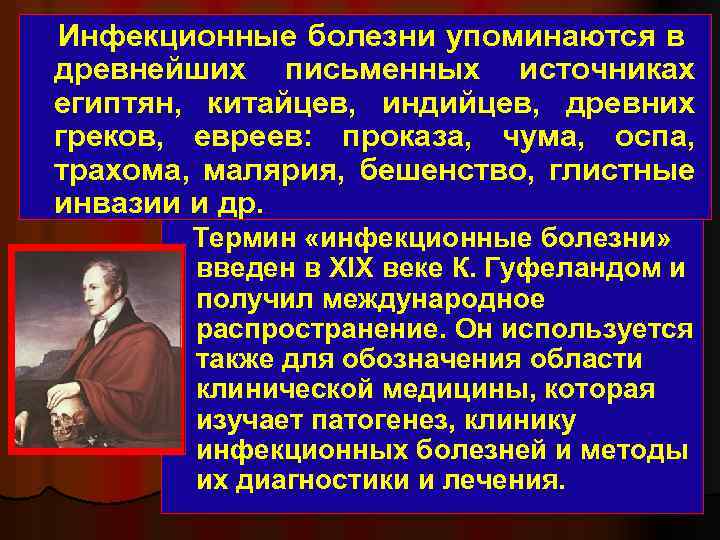 Инфекционные болезни упоминаются в древнейших письменных источниках египтян, китайцев, индийцев, древних греков, евреев: проказа, чума, оспа, трахома, малярия, бешенство, глистные инвазии и др.

Термин «инфекционные болезни» введен в XIX веке К. Гуфеландом и получил международное распространение. Он используется также для обозначения области клинической медицины, которая изучает патогенез, клинику инфекционных болезней и методы их диагностики и лечения.